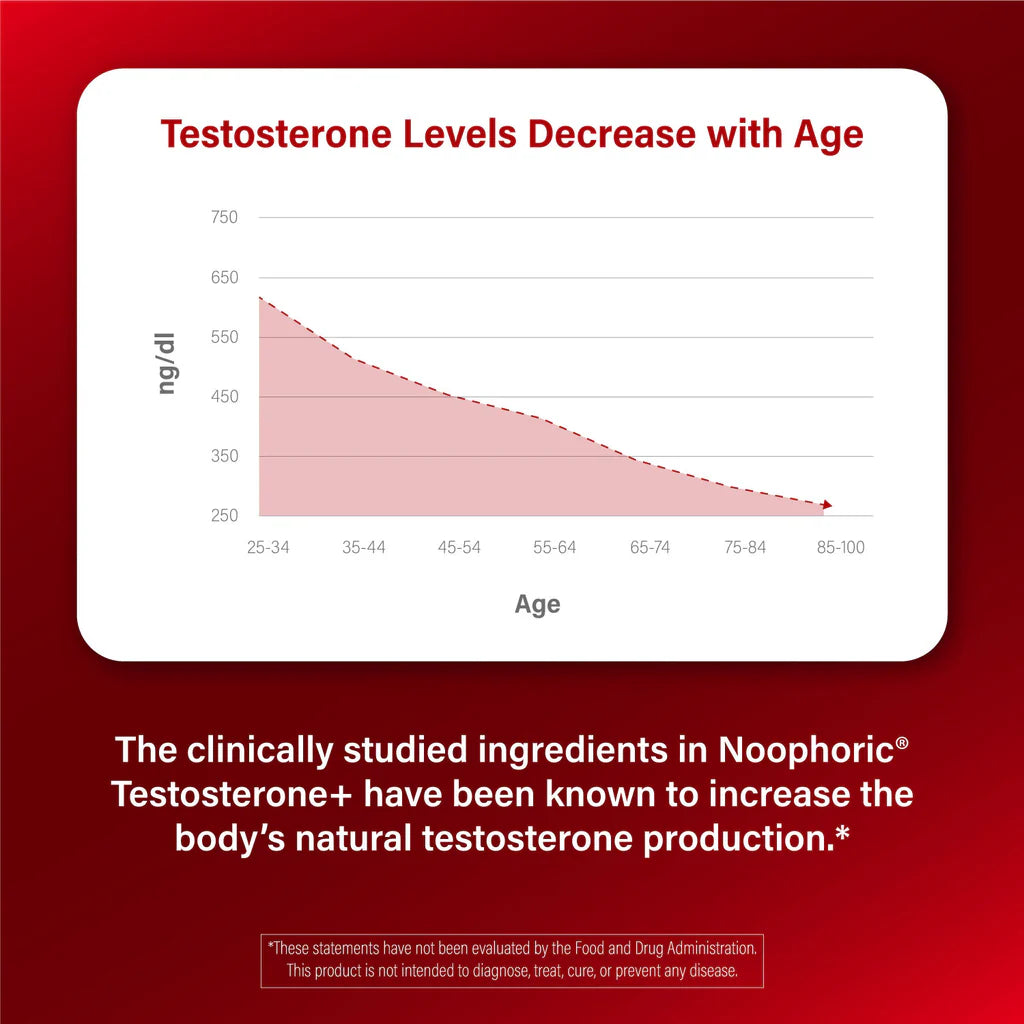 Testosterone Levels Decrease with Age

750
650
550
450
350
250

ng/dl

25-34 35-44 45-54 55-64 65-74 75-84 85-100

Age

The clinically studied ingredients in Noophoric® Testosterone+ have been known to increase the body's natural testosterone production.*

*These statements have not been evaluated by the Food and Drug Administration. This product is not intended to diagnose, treat, cure, or prevent any disease.